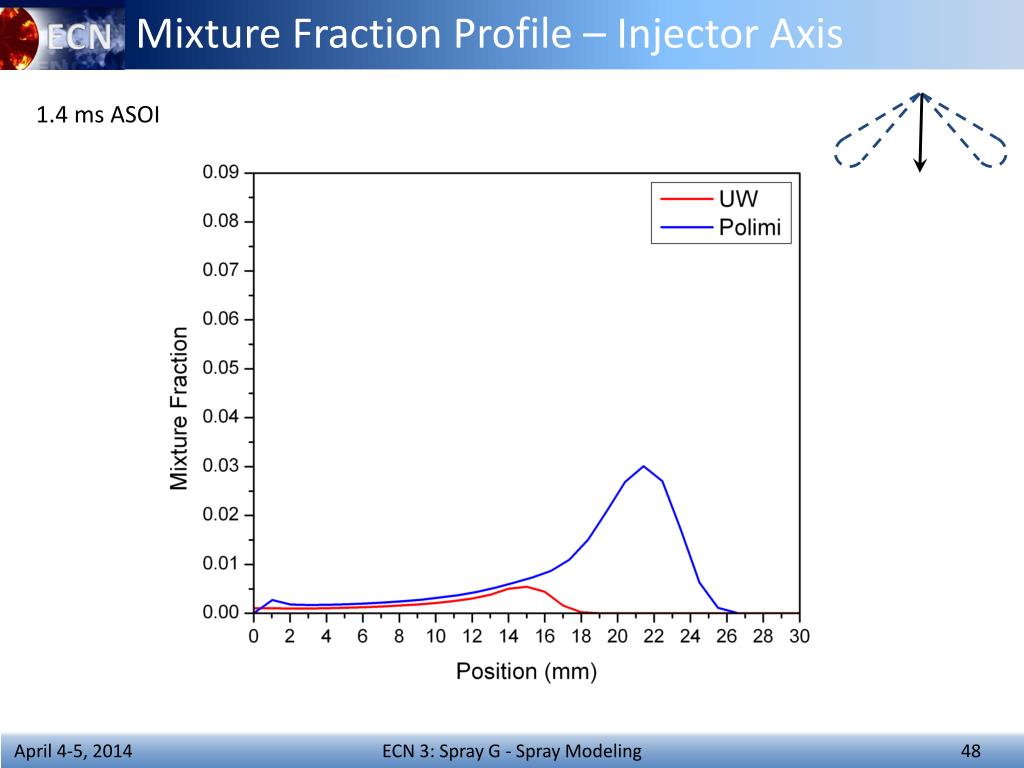 ECN Mixture Fraction Profile – Injector Axis

1.4 ms ASOI

UW
Polimi

Mixture Fraction

0.09
0.08
0.07
0.06
0.05
0.04
0.03
0.02
0.01
0.00

0 2 4 6 8 10 12 14 16 18 20 22 24 26 28 30

Position (mm)

April 4-5, 2014 ECN 3: Spray G - Spray Modeling 48